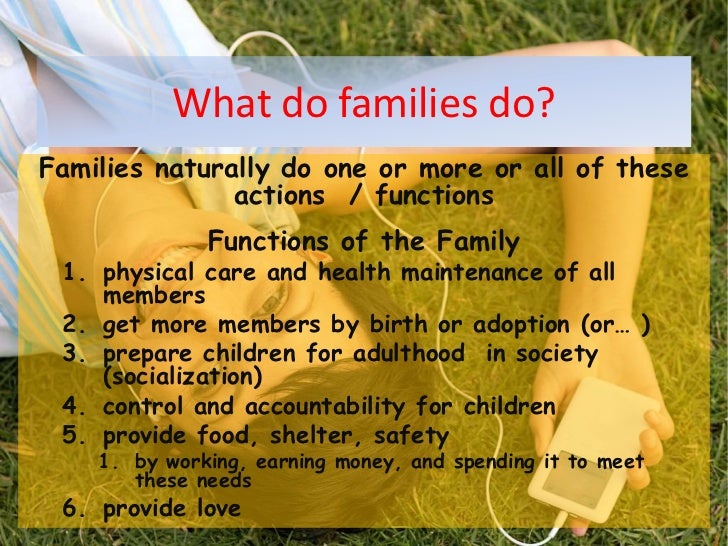 What do families do?

Families naturally do one or more or all of these actions / functions

Functions of the Family

1. physical care and health maintenance of all members
2. get more members by birth or adoption (or… )
3. prepare children for adulthood in society (socialization)
4. control and accountability for children
5. provide food, shelter, safety
 1. by working, earning money, and spending it to meet these needs
6. provide love